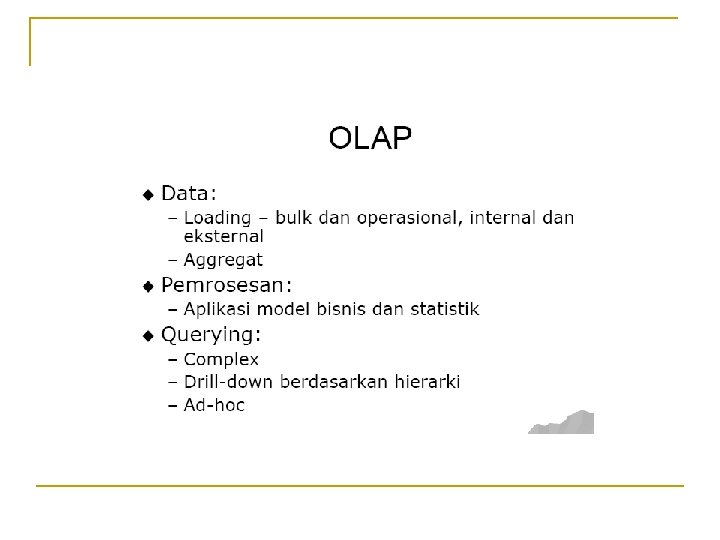 OLAP

◆ Data:
– Loading – bulk dan operasional, internal dan eksternal
– Aggregat

◆ Pemrosesan:
– Aplikasi model bisnis dan statistik

◆ Querying:
– Complex
– Drill-down berdasarkan hierarki
– Ad-hoc